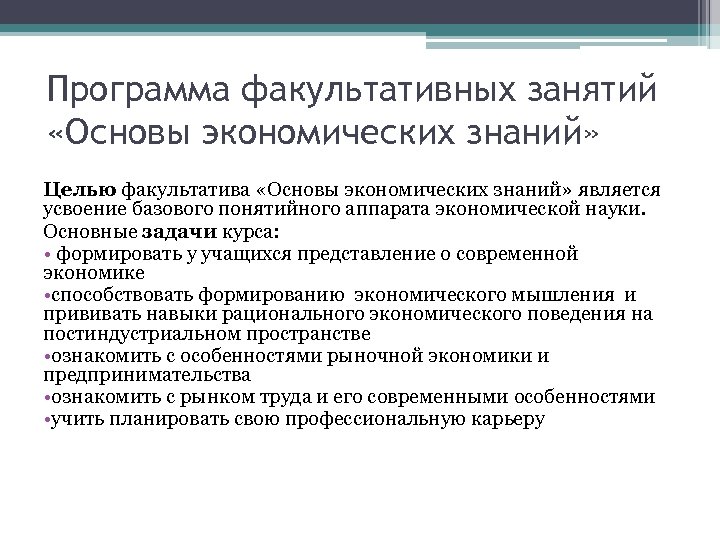 Программа факультативных занятий «Основы экономических знаний»

Целью факультатива «Основы экономических знаний» является усвоение базового понятийного аппарата экономической науки.

Основные задачи курса:

• формировать у учащихся представление о современной экономике

•способствовать формированию экономического мышления и прививать навыки рационального экономического поведения на постиндустриальном пространстве

•ознакомить с особенностями рыночной экономики и предпринимательства

•ознакомить с рынком труда и его современными особенностями

•учить планировать свою профессиональную карьеру